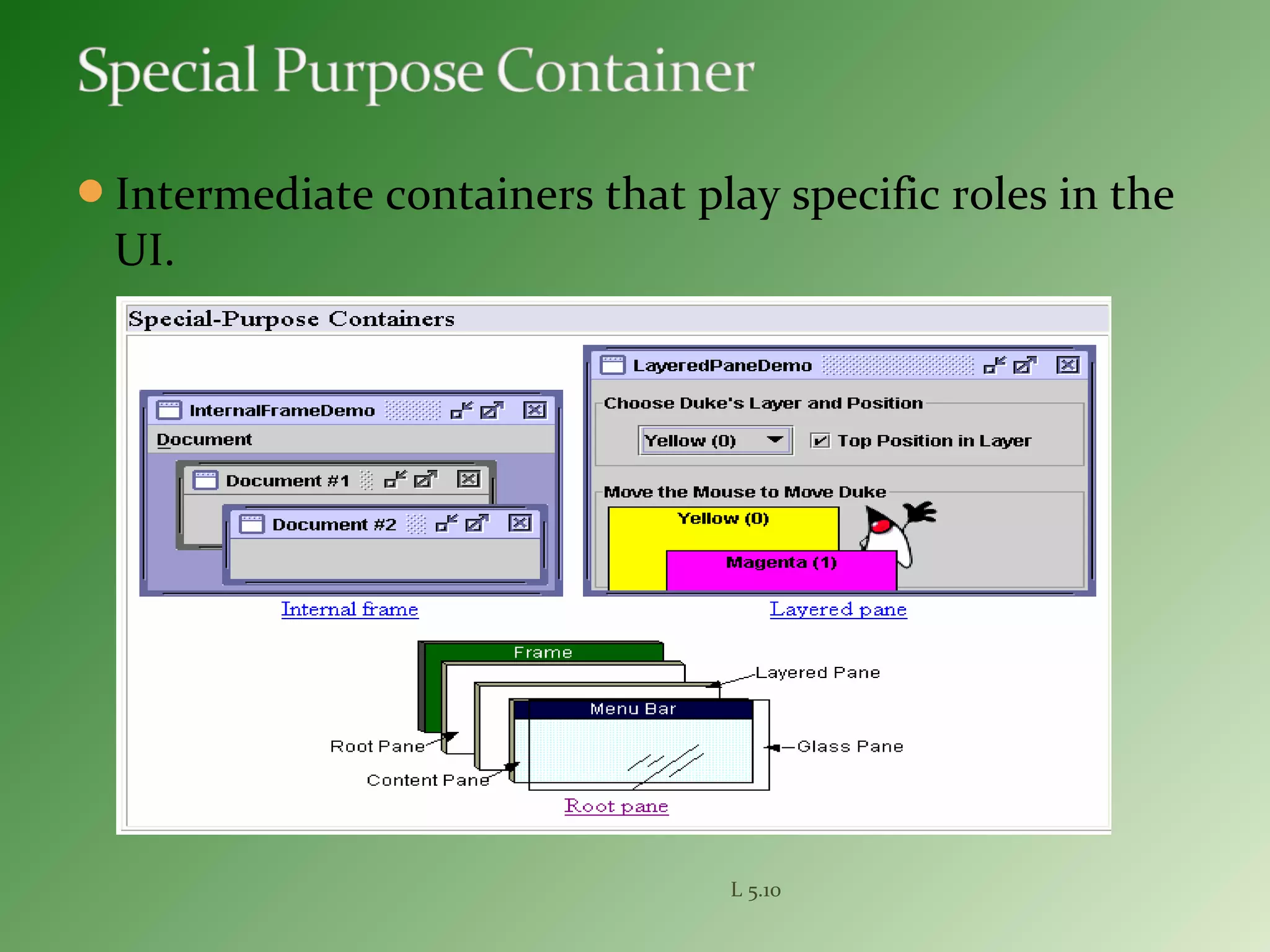 Special Purpose Container

Intermediate containers that play specific roles in the UI.

Special-Purpose Containers

InternalFrameDemo

Document

Document #1

Document #2

Internal frame

LayeredPaneDemo

Choose Duke's Layer and Position

Yellow (0)

Top Position in Layer

Move the Mouse to Move Duke

Yellow (0)

Magenta (1)

Layered pane

Frame

Layered Pane

Menu Bar

Root Pane

Glass Pane

Content Pane

Root pane

L 5.10